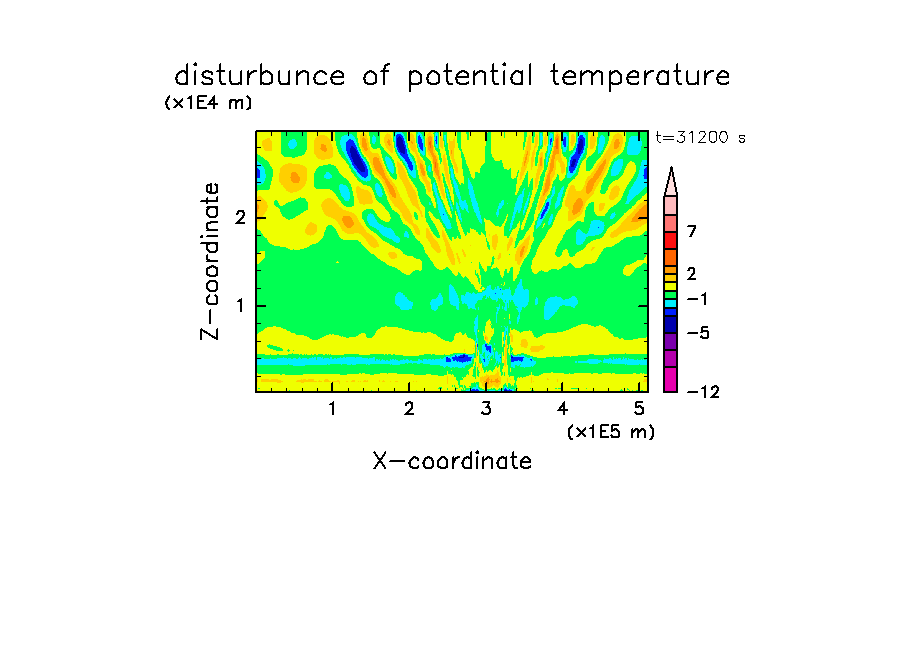 disturbunce of potential temperature

(x1E4 m)

t=31200 s

Z-coordinate

2

1

7

2

−1

−5

−12

1 2 3 4 5

(x1E5 m)

X-coordinate